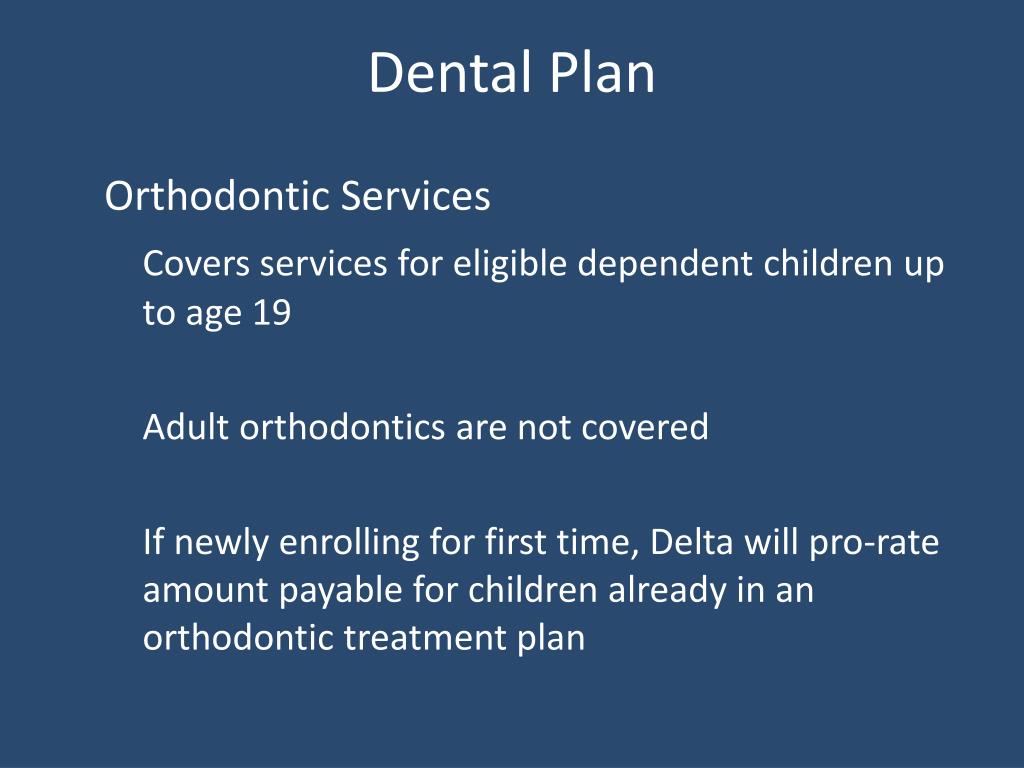 Dental Plan

Orthodontic Services

Covers services for eligible dependent children up to age 19

Adult orthodontics are not covered

If newly enrolling for first time, Delta will pro-rate amount payable for children already in an orthodontic treatment plan